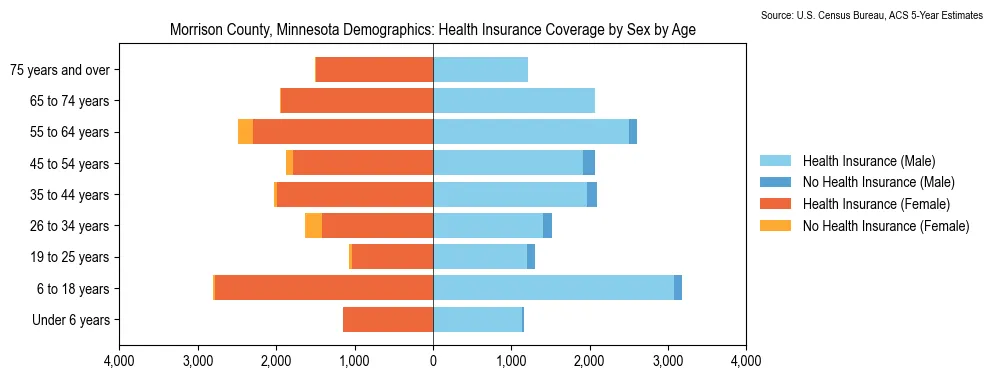 Source: U.S. Census Bureau, ACS 5-Year Estimates

Morrison County, Minnesota Demographics: Health Insurance Coverage by Sex by Age

75 years and over
65 to 74 years
55 to 64 years
45 to 54 years
35 to 44 years
26 to 34 years
19 to 25 years
6 to 18 years
Under 6 years

4,000 3,000 2,000 1,000 0 1,000 2,000 3,000 4,000

Health Insurance (Male)
No Health Insurance (Male)
Health Insurance (Female)
No Health Insurance (Female)